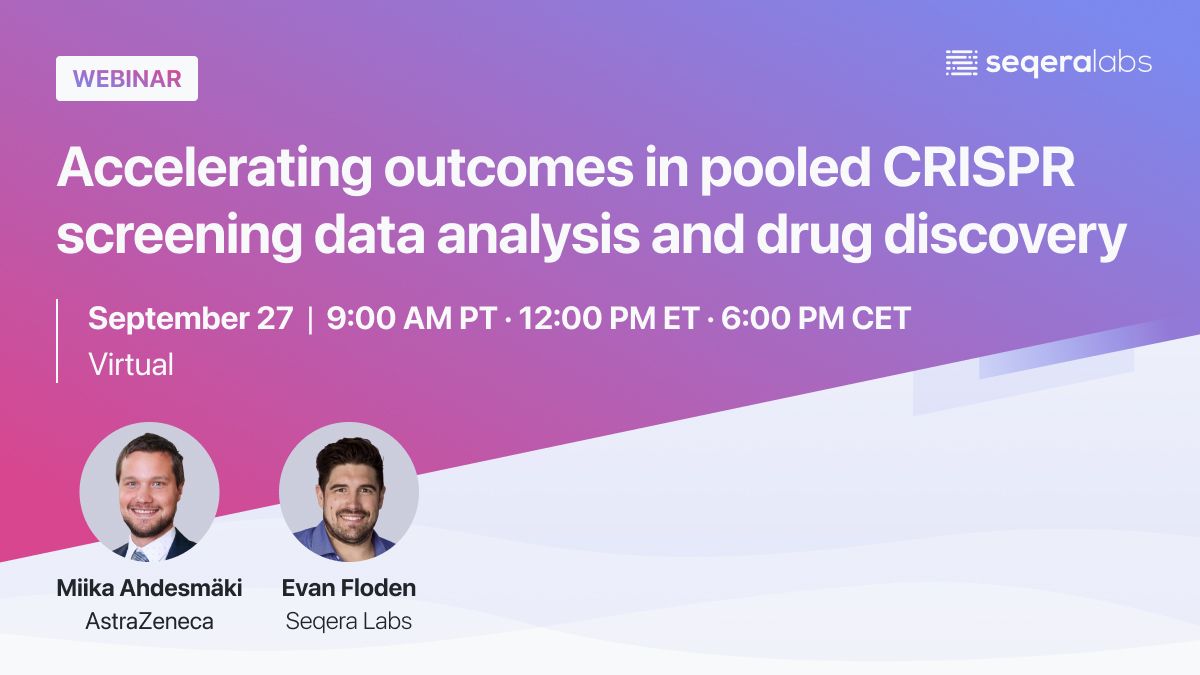 WEBINAR

seqeralabs

Accelerating outcomes in pooled CRISPR screening data analysis and drug discovery

September 27 | 9:00 AM PT · 12:00 PM ET · 6:00 PM CET
Virtual

Miika Ahdesmäki
AstraZeneca

Evan Floden
Seqera Labs